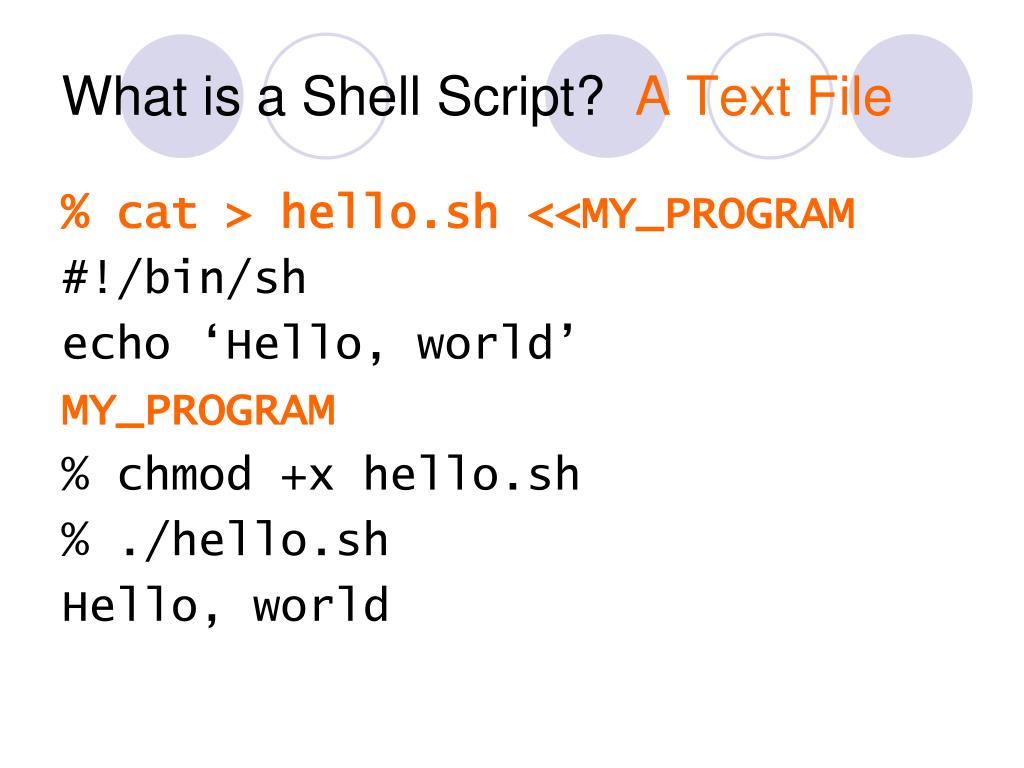 What is a Shell Script? A Text File

% cat > hello.sh <<MY_PROGRAM
#!/bin/sh
echo ‘Hello, world’
MY_PROGRAM
% chmod +x hello.sh
% ./hello.sh
Hello, world